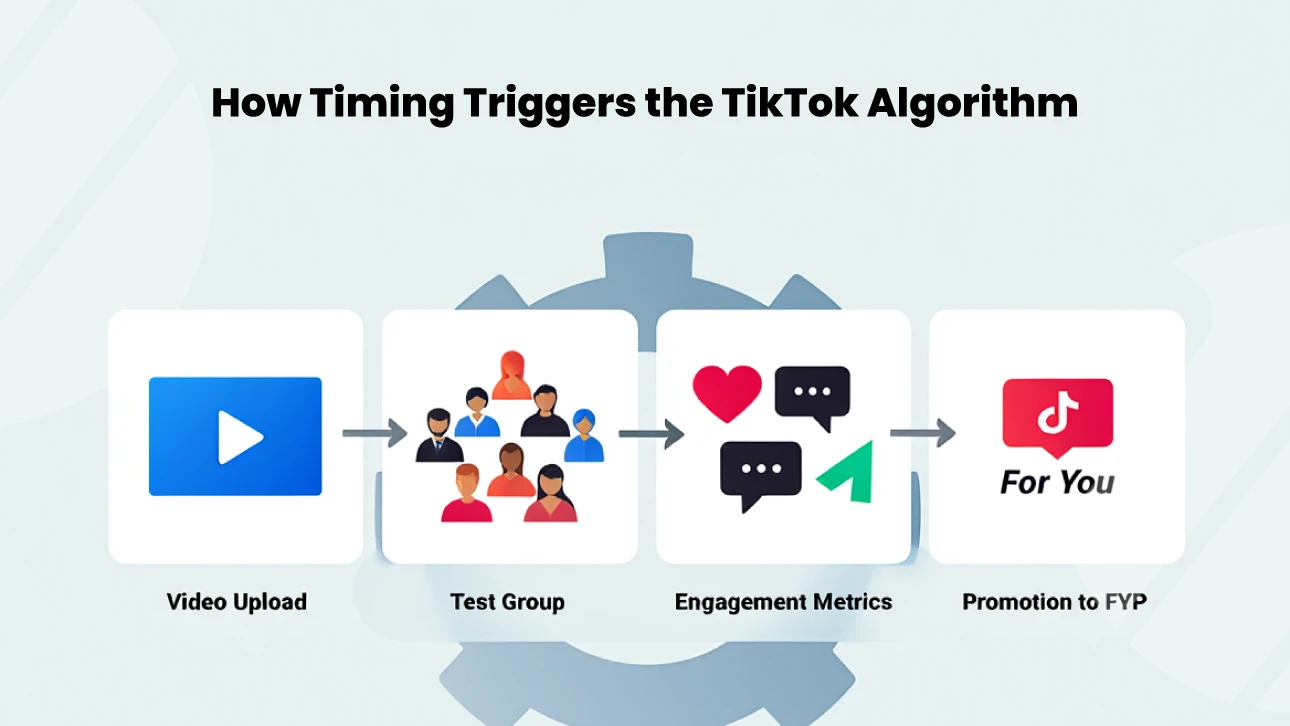 How Timing Triggers the TikTok Algorithm

For You

Video Upload

Test Group

Engagement Metrics

Promotion to FYP